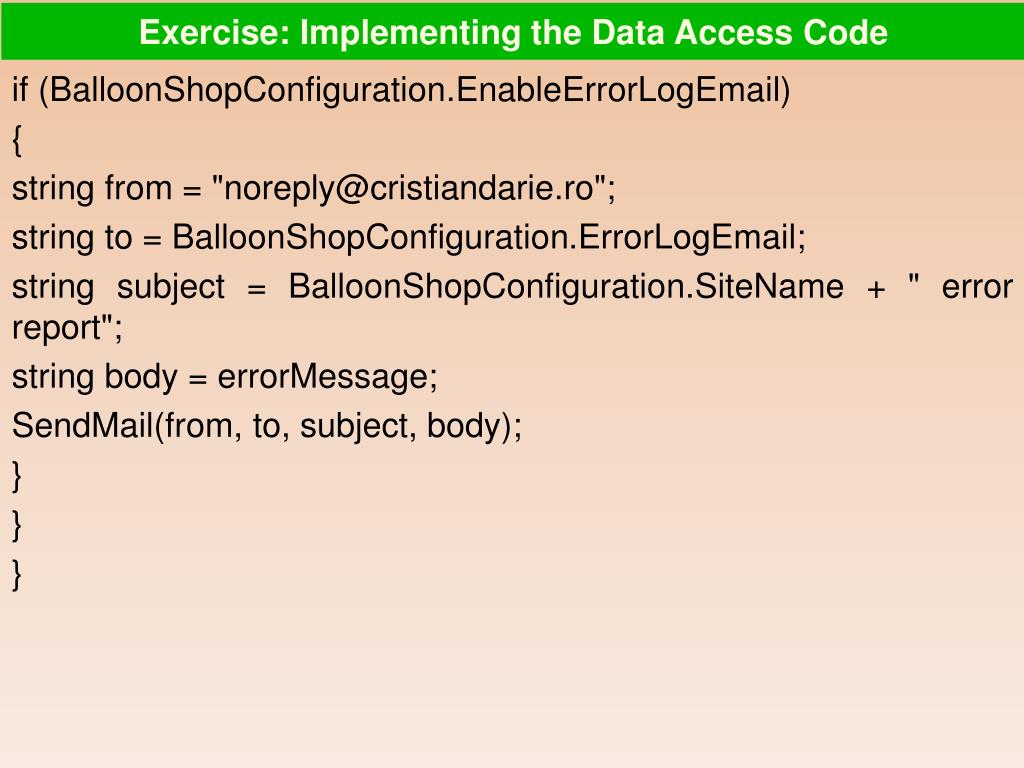 Exercise: Implementing the Data Access Code

if (BalloonShopConfiguration.EnableErrorLogEmail)

{

string from = "noreply@cristiandarie.ro";

string to = BalloonShopConfiguration.ErrorLogEmail;

string subject = BalloonShopConfiguration.SiteName + " error report";

string body = errorMessage;

SendMail(from, to, subject, body);

}

}

}